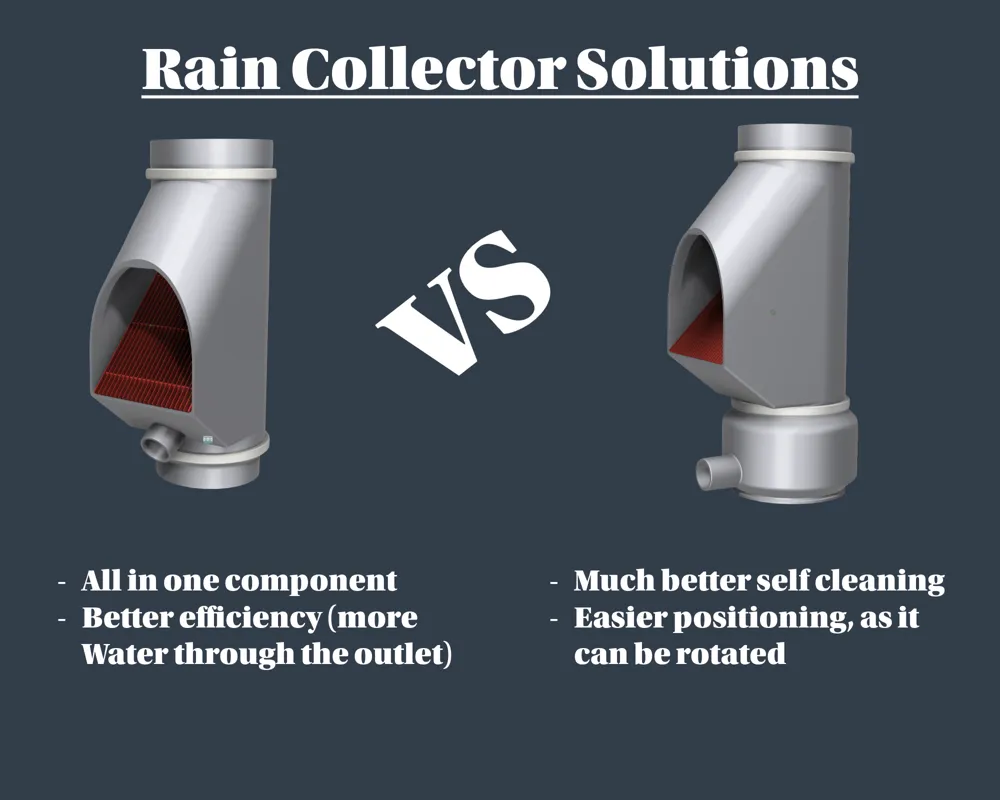 Rain Collector Solutions

VS

- All in one component
- Better efficiency (more Water through the outlet)

- Much better self cleaning
- Easier positioning, as it can be rotated